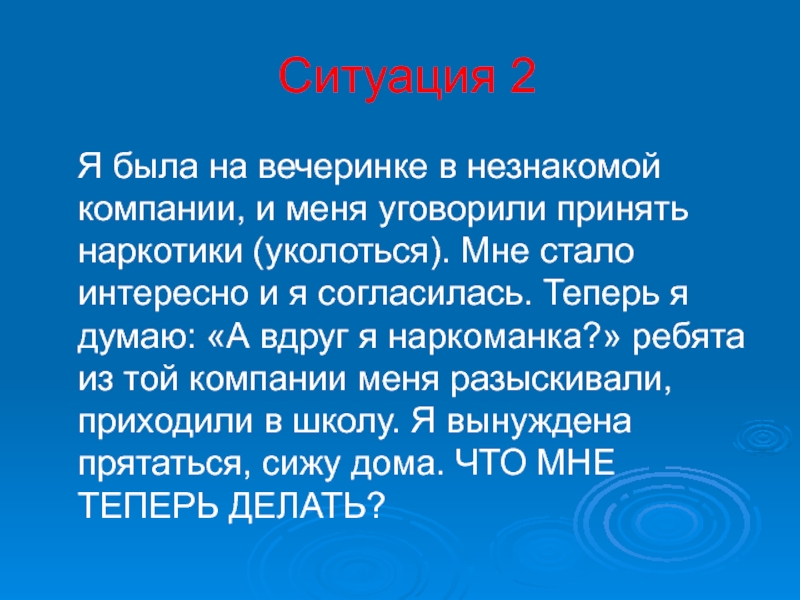 Ситуация 2

Я была на вечеринке в незнакомой компании, и меня уговорили принять наркотики (уколоться). Мне стало интересно и я согласилась. Теперь я думаю: «А вдруг я наркоманка?» ребята из той компании меня разыскивали, приходили в школу. Я вынуждена прятаться, сижу дома. ЧТО МНЕ ТЕПЕРЬ ДЕЛАТЬ?